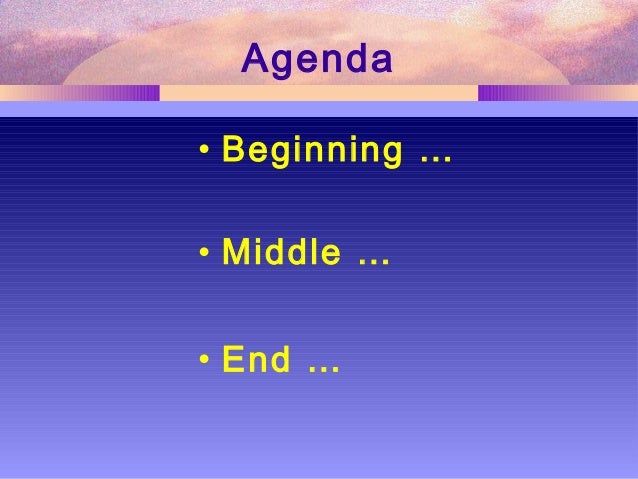 Agenda

• Beginning …

• Middle …

• End …